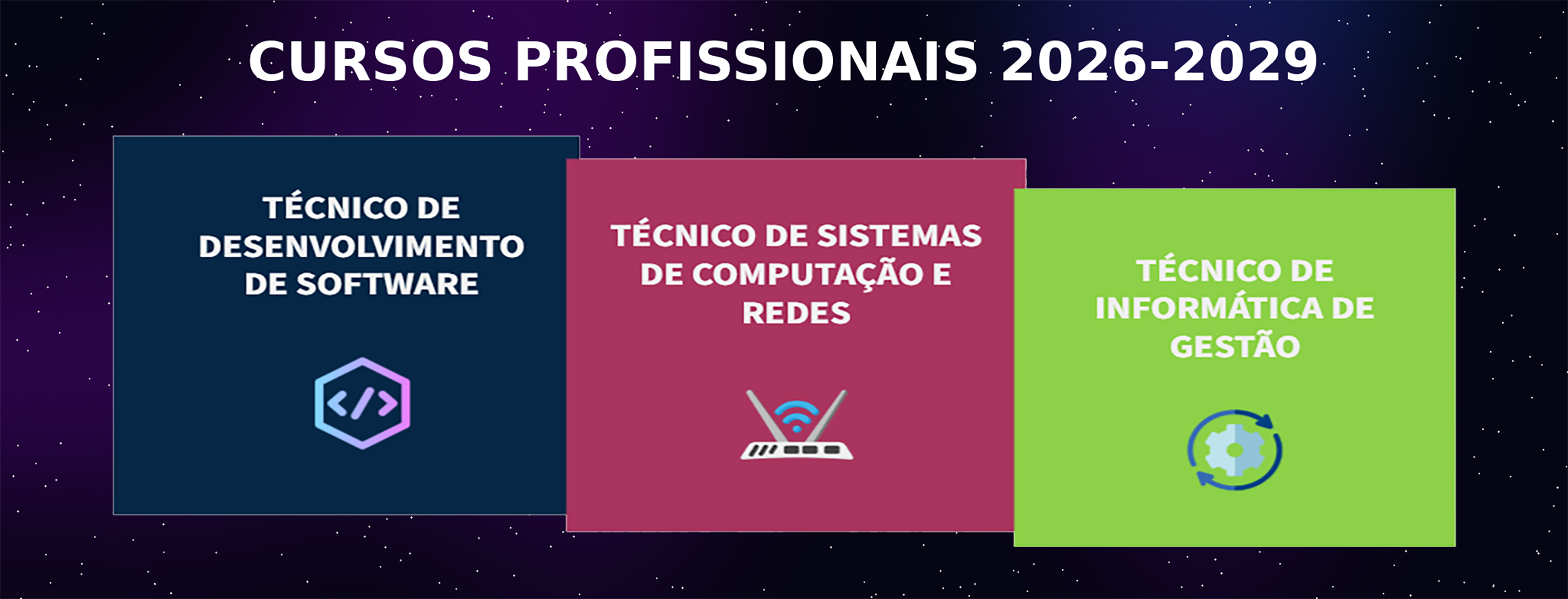 CURSOS PROFISSIONAIS 2026-2029

TÉCNICO DE DESENVOLVIMENTO DE SOFTWARE

TÉCNICO DE SISTEMAS DE COMPUTAÇÃO E REDES

TÉCNICO DE INFORMÁTICA DE GESTÃO